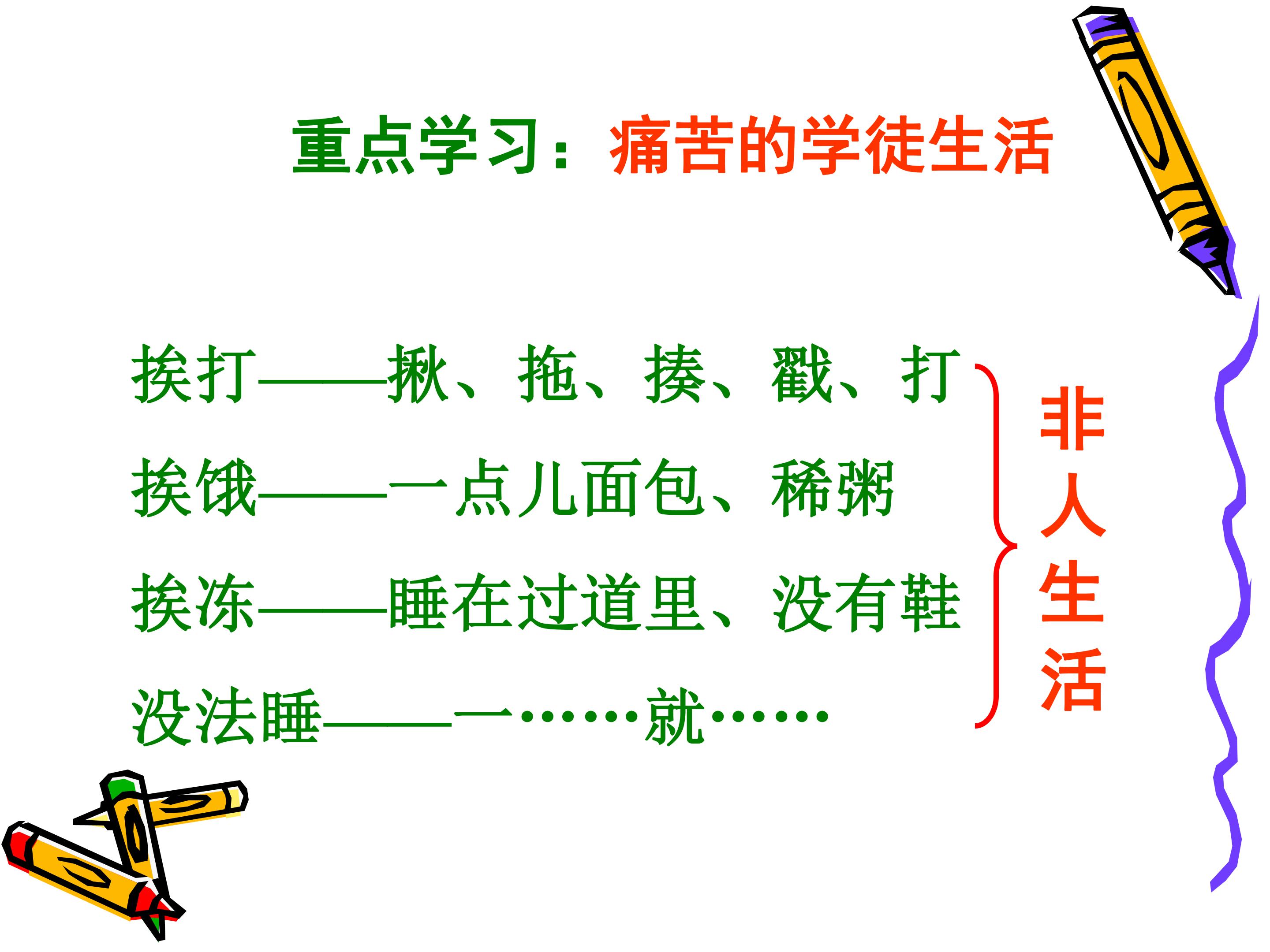 重点学习：痛苦的学徒生活

挨打——揪、拖、揍、戳、打

挨饿——一点儿面包、稀粥

挨冻——睡在过道里、没有鞋

没法睡——一……就……

非人生活